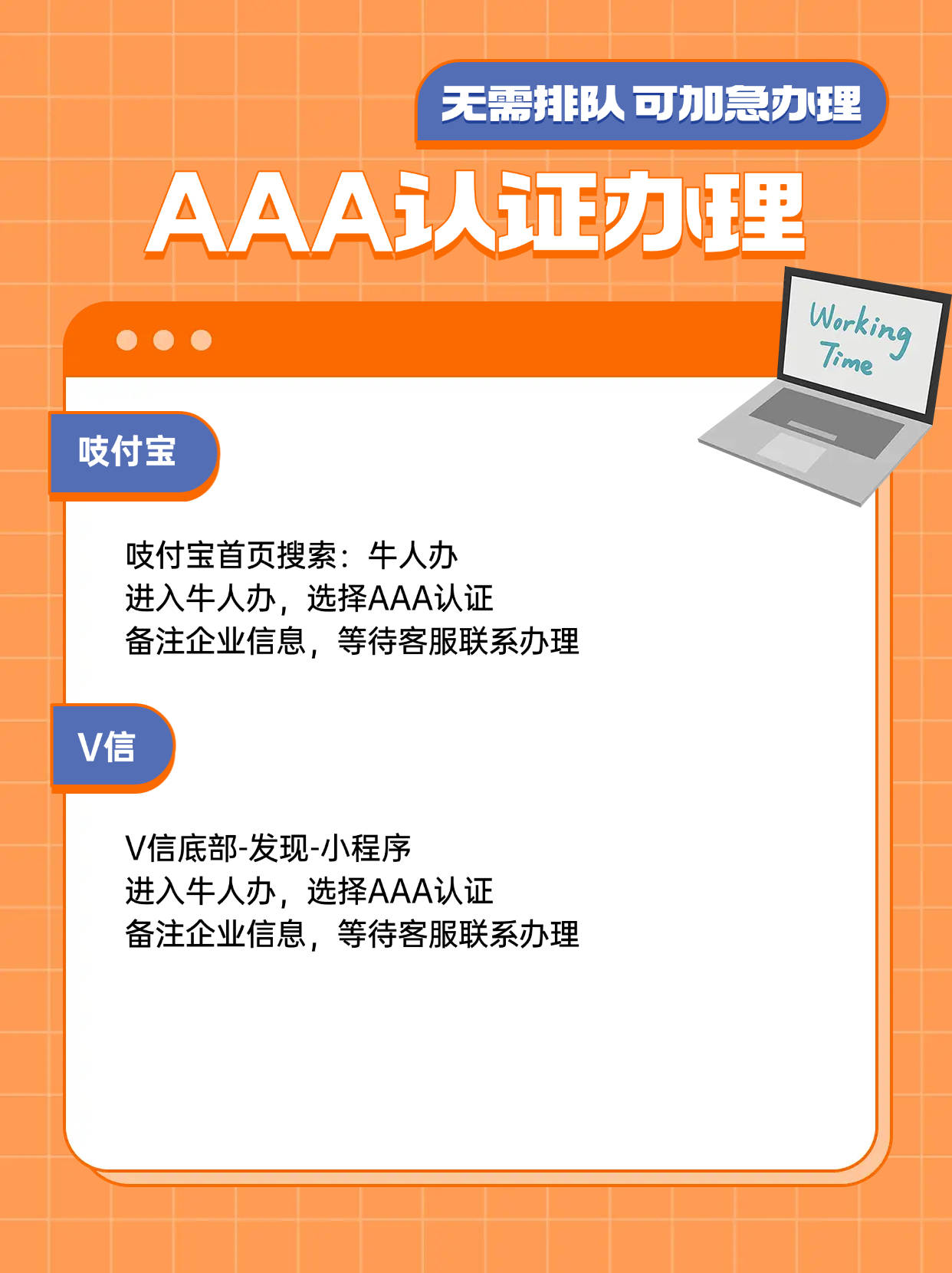 无需排队 可加急办理

AAA认证办理

Working Time

吱付宝

吱付宝首页搜索：牛人办
进入牛人办，选择AAA认证
备注企业信息，等待客服联系办理

V信

V信底部-发现-小程序
进入牛人办，选择AAA认证
备注企业信息，等待客服联系办理